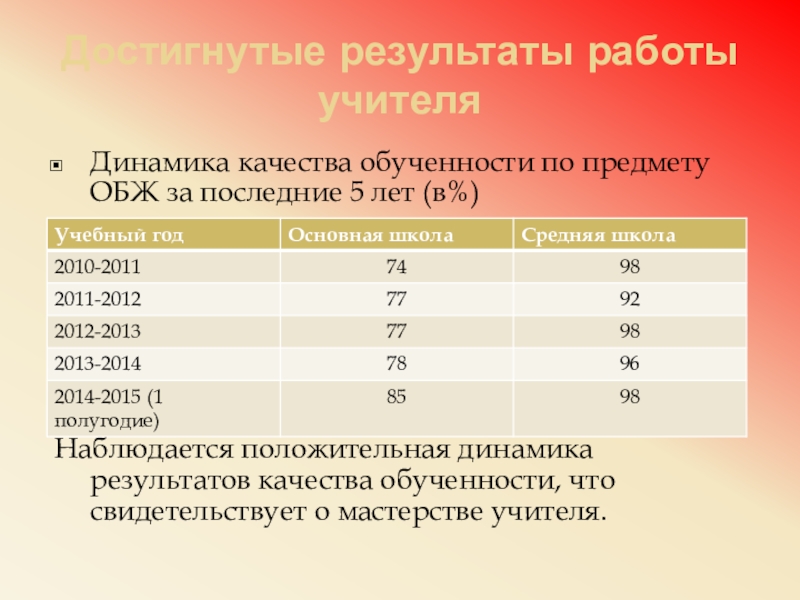 Достигнутые результаты работы учителя

Динамика качества обученности по предмету ОБЖ за последние 5 лет (в%)

| Учебный год | Основная школа | Средняя школа |
|---|---|---|
| 2010-2011 | 74 | 98 |
| 2011-2012 | 77 | 92 |
| 2012-2013 | 77 | 98 |
| 2013-2014 | 78 | 96 |
| 2014-2015 (1 полугодие) | 85 | 98 |

Наблюдается положительная динамика результатов качества обученности, что свидетельствует о мастерстве учителя.